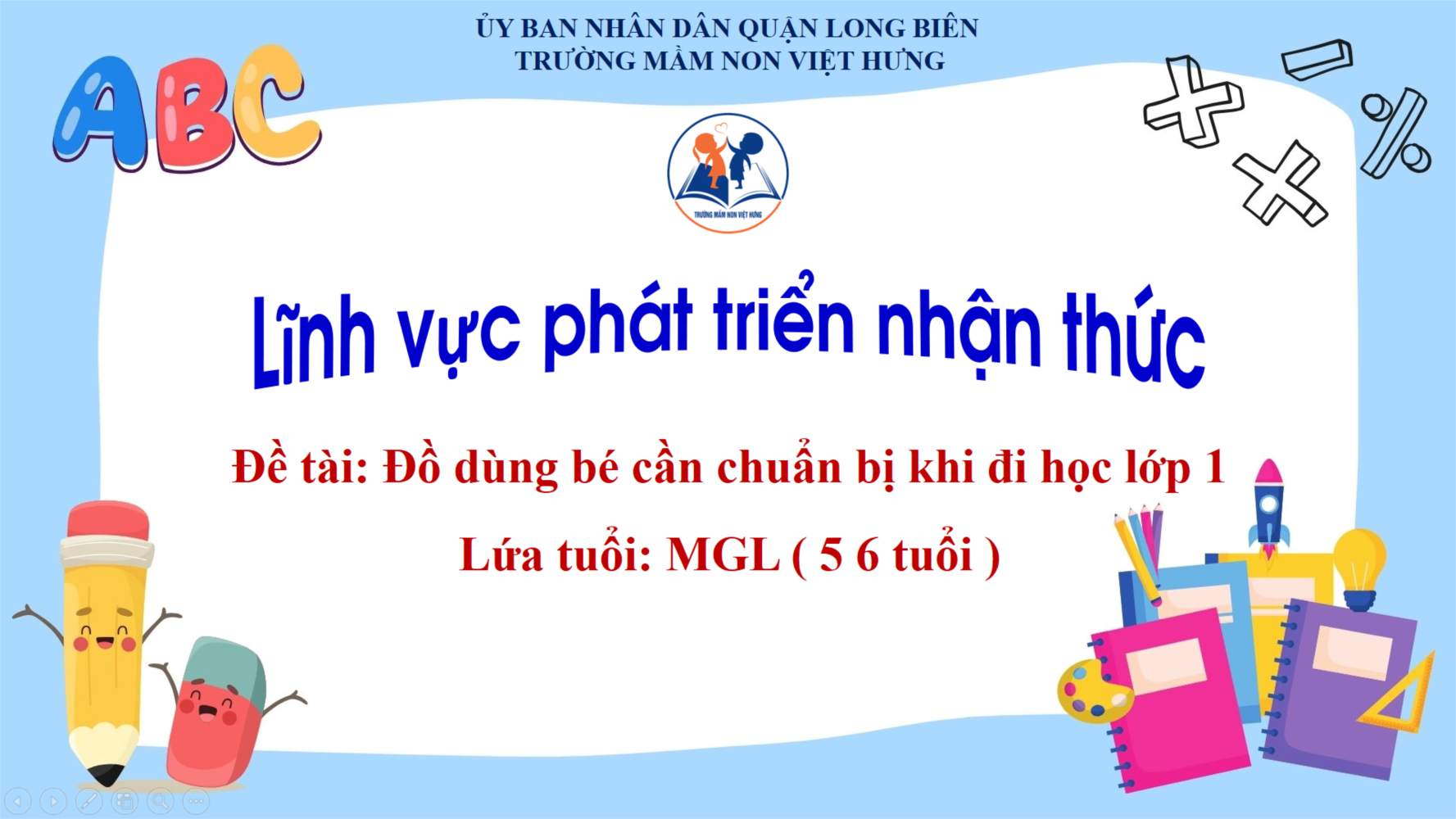 ỦY BAN NHÂN DÂN QUẬN LONG BIÊN
TRƯỜNG MẦM NON VIỆT HƯNG

ABC

TRƯỜNG MẦM NON VIỆT HƯNG

Lĩnh vực phát triển nhận thức

Đề tài: Đồ dùng bé cần chuẩn bị khi đi học lớp 1

Lứa tuổi: MGL ( 5 6 tuổi )